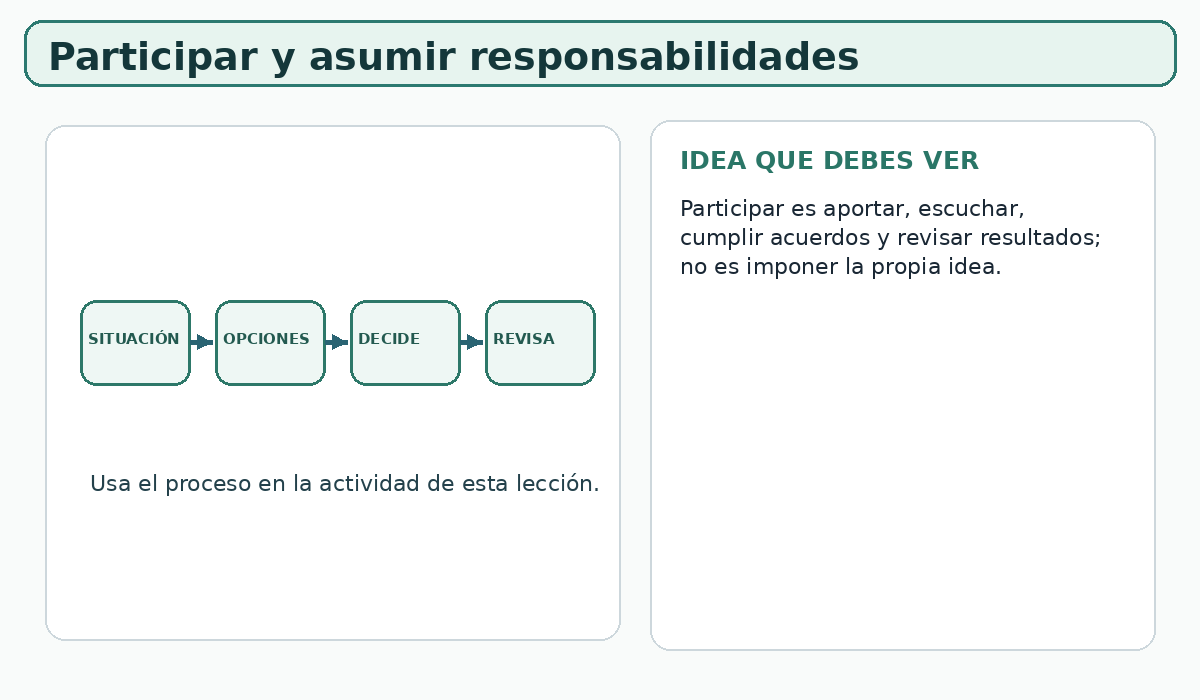 Participar y asumir responsabilidades

SITUACIÓN

OPCIONES

DECIDE

REVISA

Usa el proceso en la actividad de esta lección.

IDEA QUE DEBES VER

Participar es aportar, escuchar, cumplir acuerdos y revisar resultados; no es imponer la propia idea.